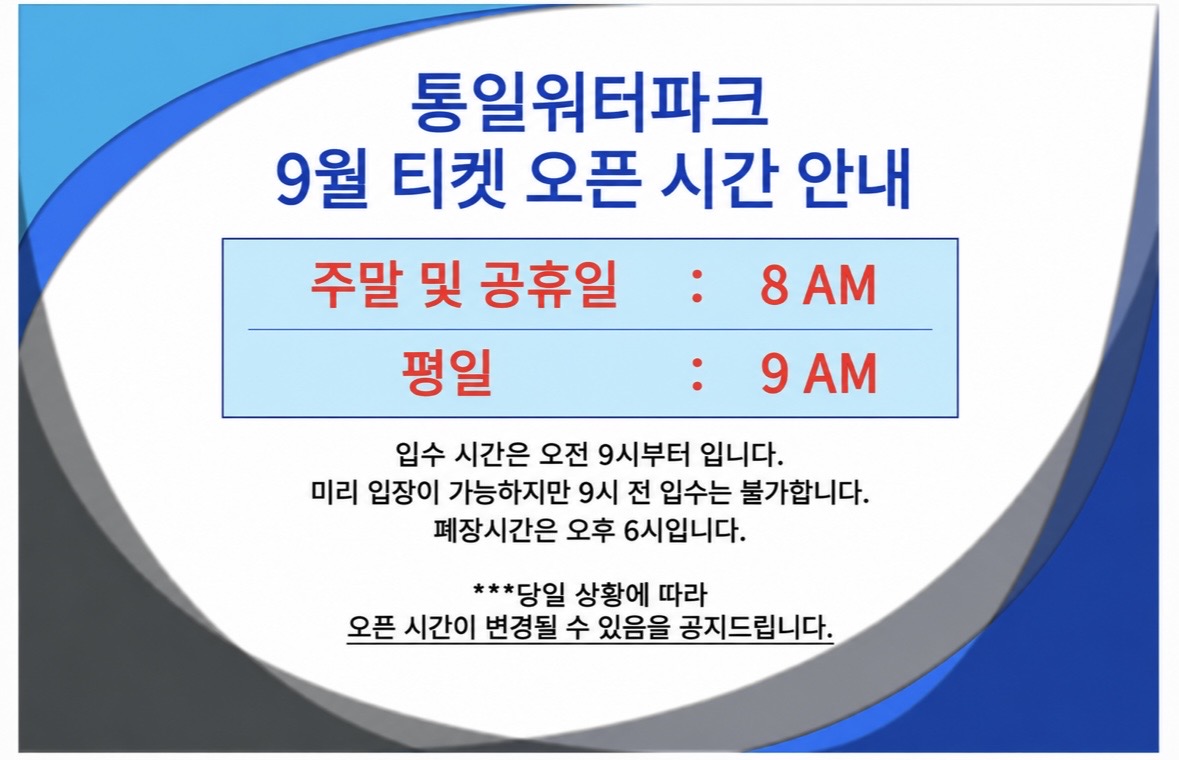 통일워터파크
9월 티켓 오픈 시간 안내

주말 및 공휴일 : 8 AM

평일 : 9 AM

입수 시간은 오전 9시부터 입니다.
미리 입장이 가능하지만 9시 전 입수는 불가합니다.
폐장시간은 오후 6시입니다.

***당일 상황에 따라
오픈 시간이 변경될 수 있음을 공지드립니다.